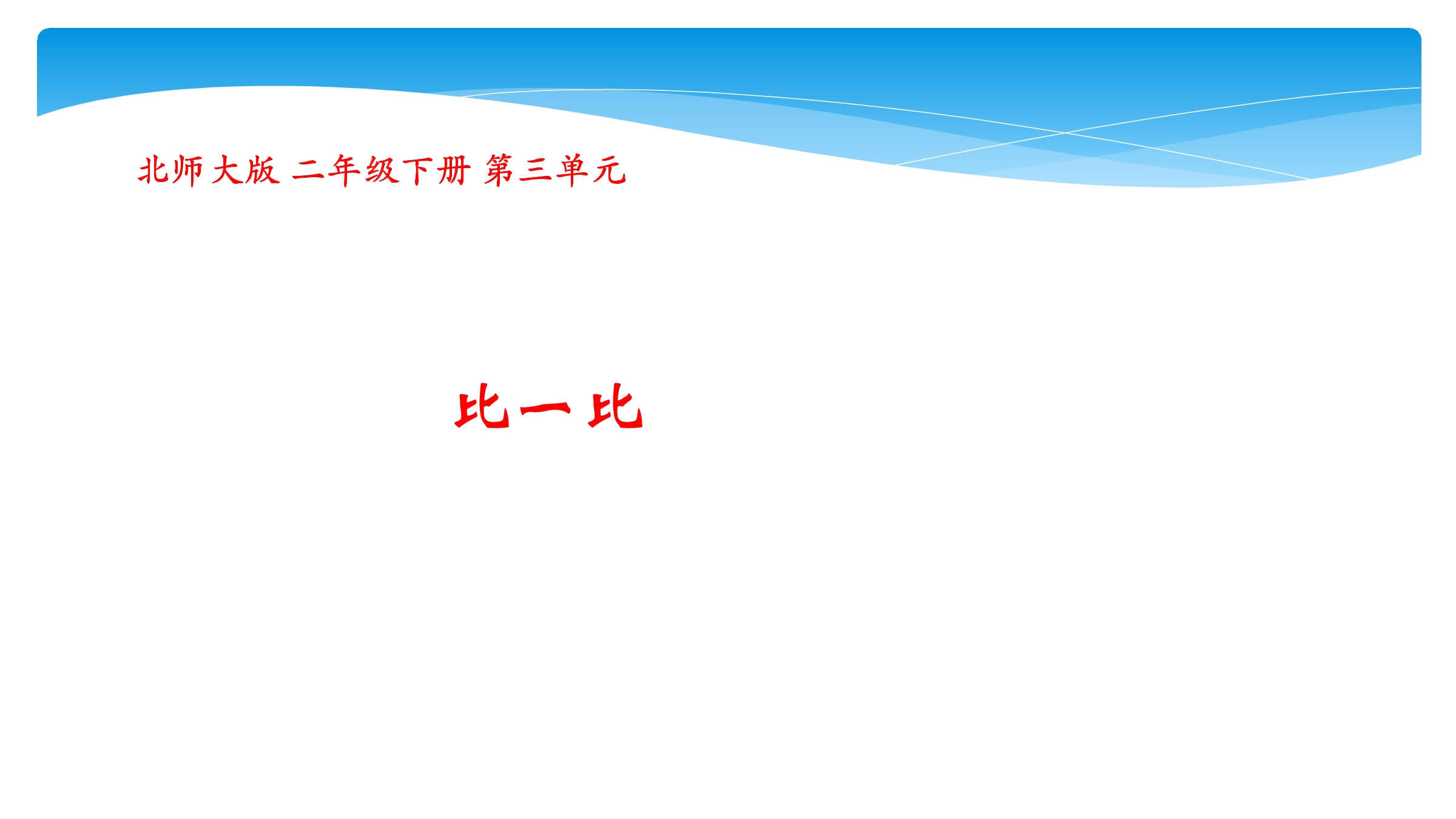 北师大版 二年级下册 第三单元

比一比